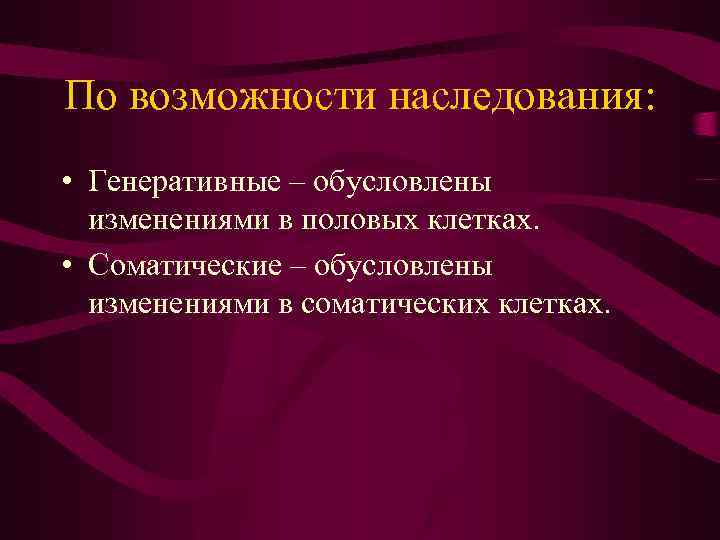 По возможности наследования:

• Генеративные – обусловлены изменениями в половых клетках.
• Соматические – обусловлены изменениями в соматических клетках.